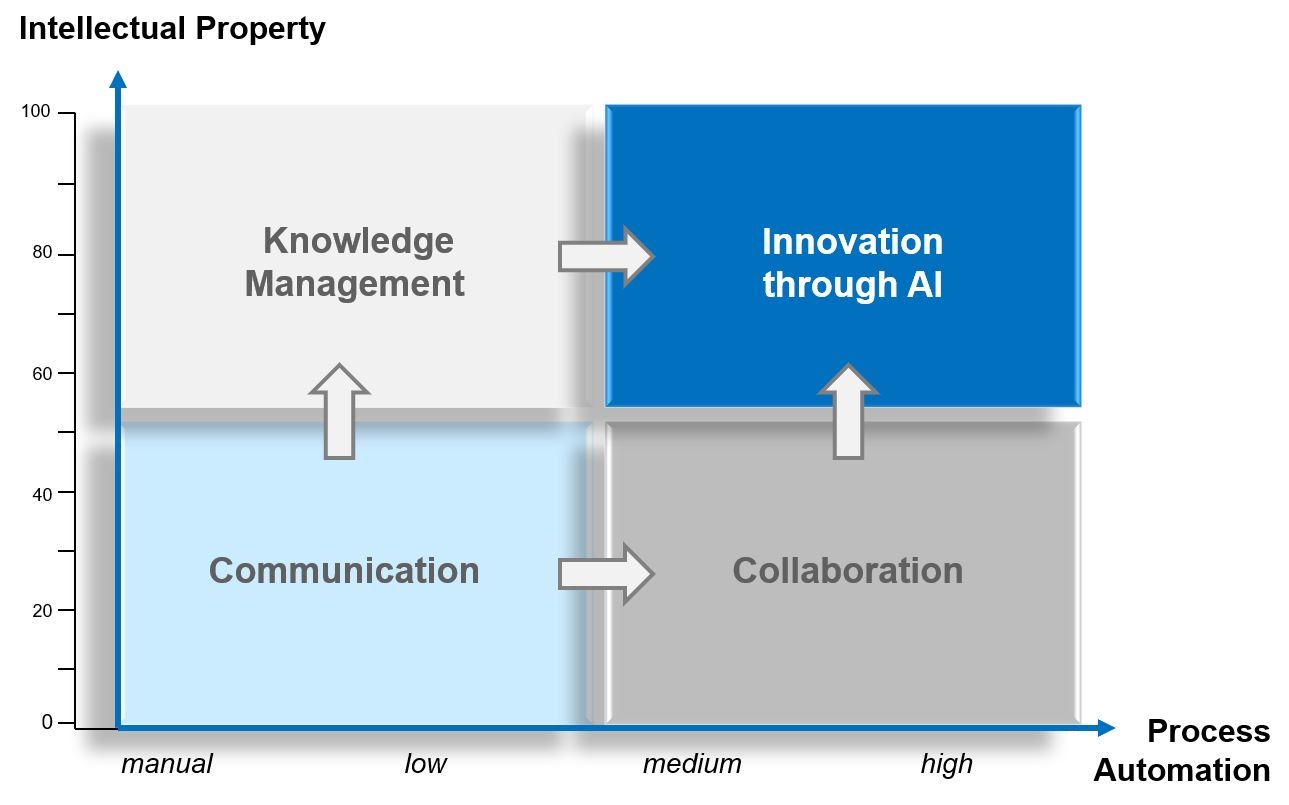 Intellectual Property

100

80

60

40

20

0

Knowledge Management

Innovation through AI

Communication

Collaboration

manual

low

medium

high

Process Automation